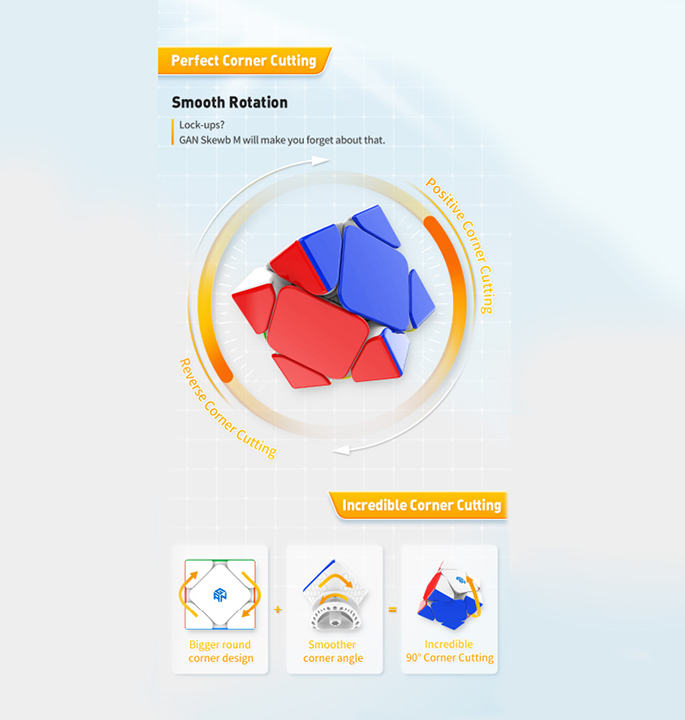 Perfect Corner Cutting

Smooth Rotation

Lock-ups?
GAN Skewb M will make you forget about that.

Positive Corner Cutting

Reverse Corner Cutting

Incredible Corner Cutting

Bigger round corner design

+

Smoother corner angle

=

Incredible 90° Corner Cutting